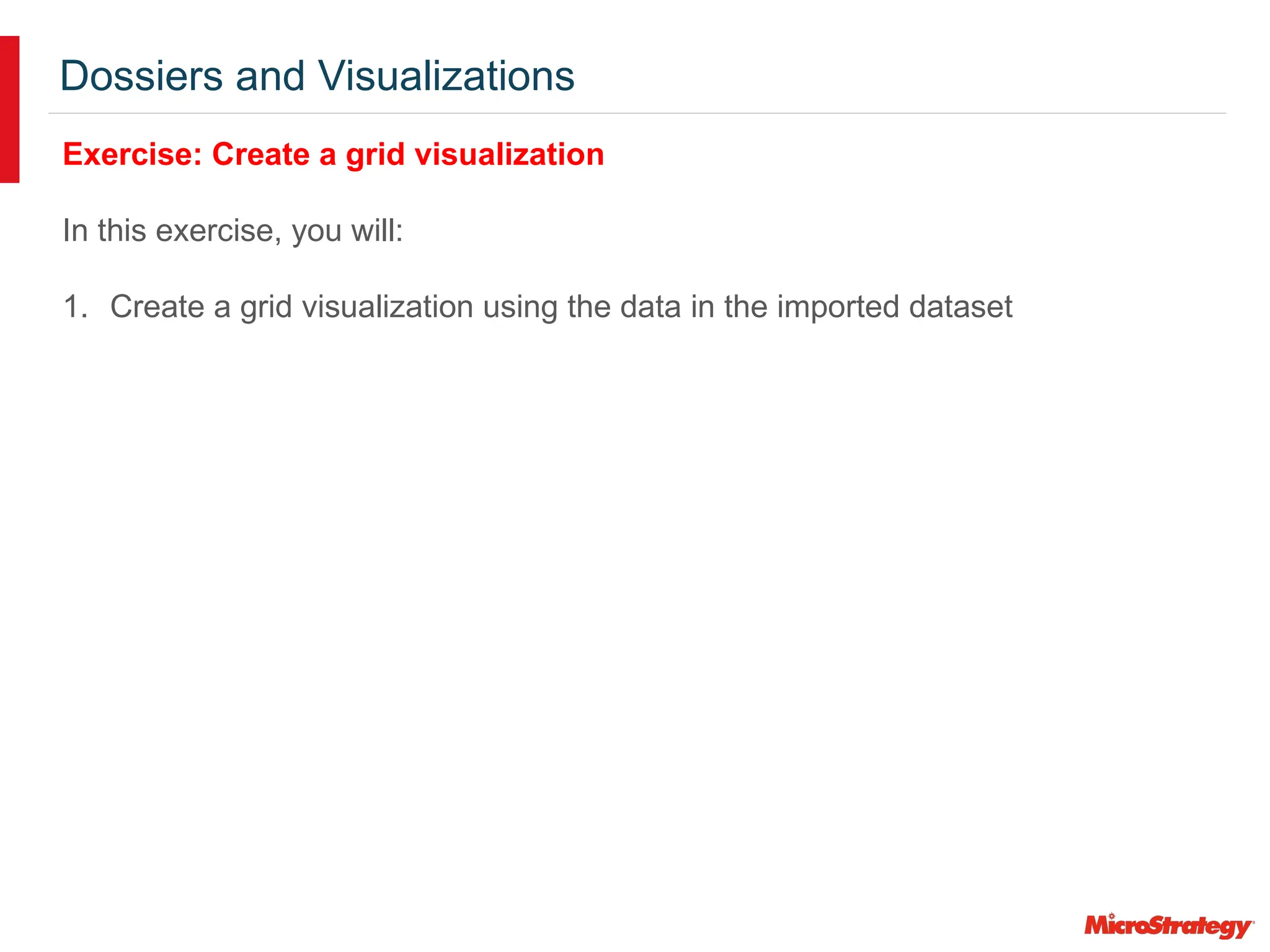 Dossiers and Visualizations

Exercise: Create a grid visualization

In this exercise, you will:

1. Create a grid visualization using the data in the imported dataset

MicroStrategy